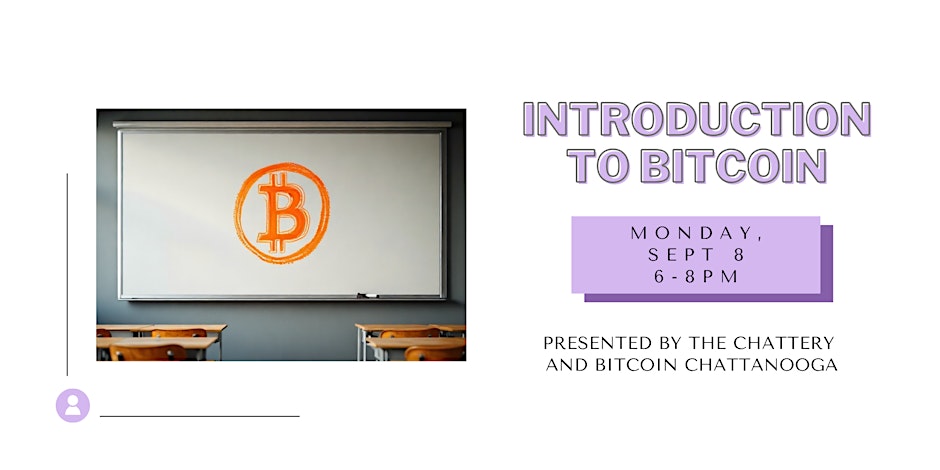 INTRODUCTION TO BITCOIN

MONDAY, SEPT 8 6-8PM

PRESENTED BY THE CHATTERY AND BITCOIN CHATTANOOGA